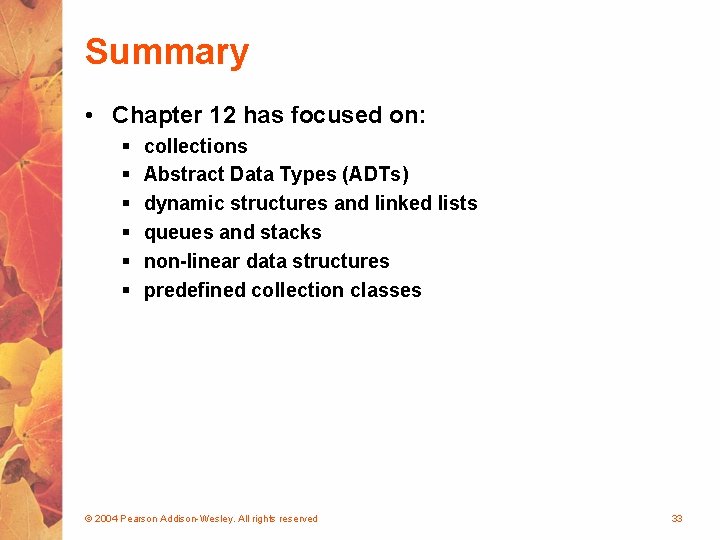 Summary

• Chapter 12 has focused on:
  ▪ collections
  ▪ Abstract Data Types (ADTs)
  ▪ dynamic structures and linked lists
  ▪ queues and stacks
  ▪ non-linear data structures
  ▪ predefined collection classes

© 2004 Pearson Addison-Wesley. All rights reserved

33